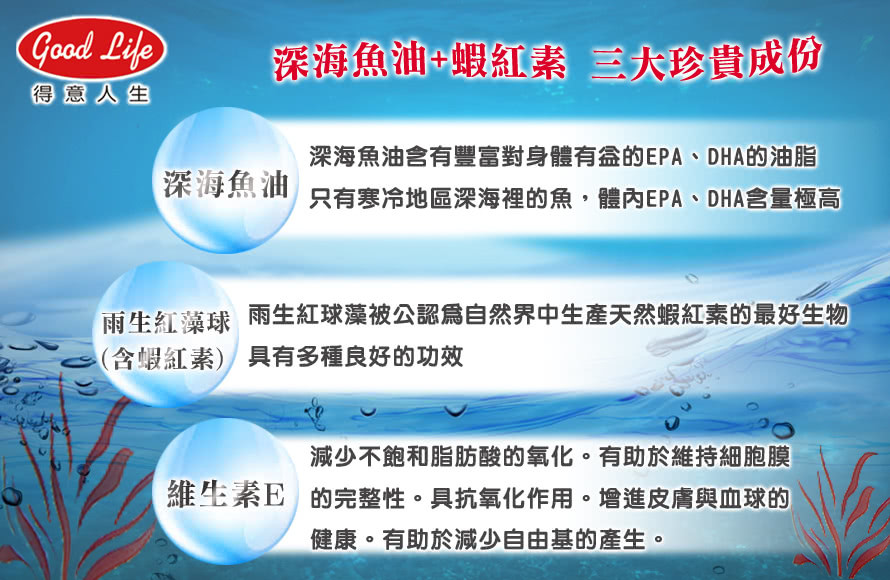 Good Life
得意人生

深海魚油+蝦紅素 三大珍貴成份

深海魚油

深海魚油含有豐富對身體有益的EPA、DHA的油脂
只有寒冷地區深海裡的魚，體內EPA、DHA含量極高

雨生紅藻球
(含蝦紅素)

雨生紅球藻被公認爲自然界中生產天然蝦紅素的最好生物
具有多種良好的功效

維生素E

減少不飽和脂肪酸的氧化。有助於維持細胞膜的完整性。具抗氧化作用。增進皮膚與血球的健康。有助於減少自由基的產生。